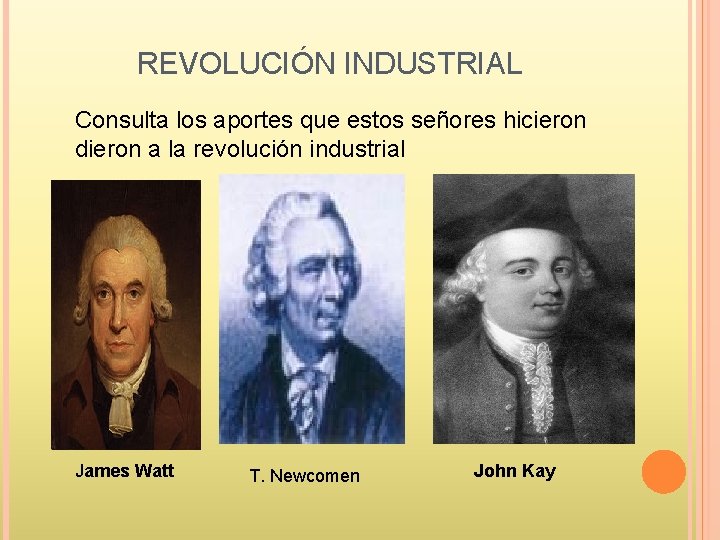 REVOLUCIÓN INDUSTRIAL

Consulta los aportes que estos señores hicieron dieron a la revolución industrial

James Watt

T. Newcomen

John Kay